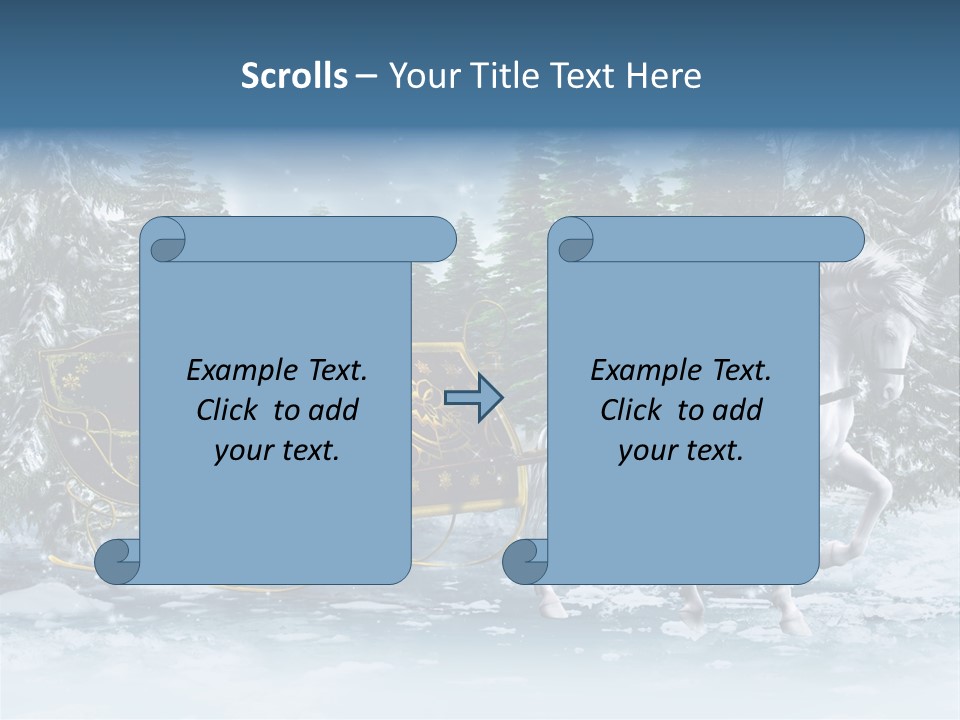 Scrolls – Your Title Text Here

Example Text. Click to add your text.

Example Text. Click to add your text.